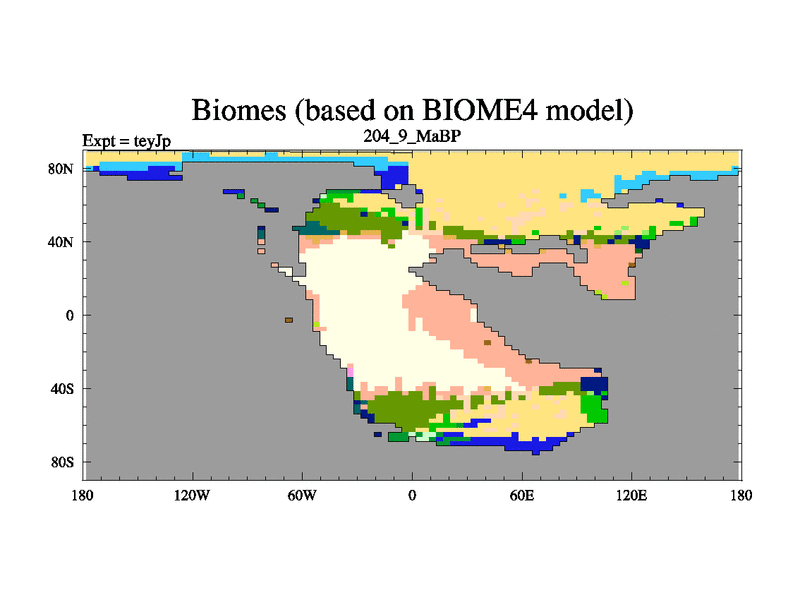 Biomes (based on BIOME4 model)

Expt = teyJp

204_9_MaBP

80N

40N

0

40S

80S

180

120W

60W

0

60E

120E

180